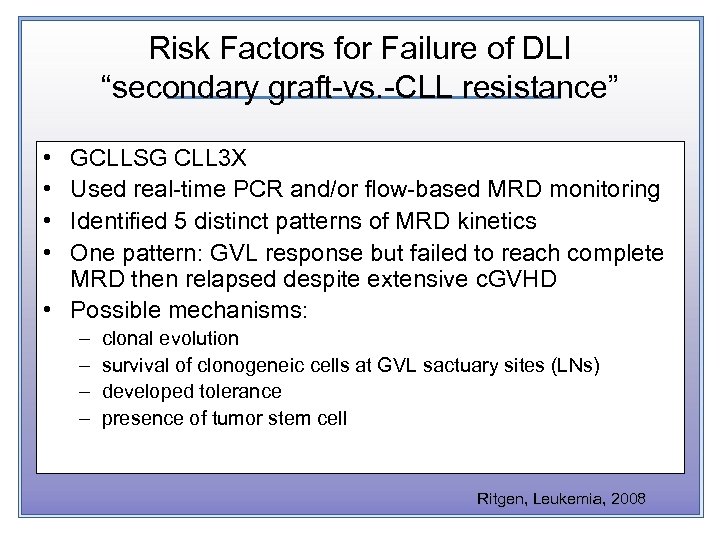 Risk Factors for Failure of DLI
“secondary graft-vs.-CLL resistance”

• GCLLSG CLL3X
• Used real-time PCR and/or flow-based MRD monitoring
• Identified 5 distinct patterns of MRD kinetics
• One pattern: GVL response but failed to reach complete MRD then relapsed despite extensive cGVHD
• Possible mechanisms:
– clonal evolution
– survival of clonogeneic cells at GVL sactuary sites (LNs)
– developed tolerance
– presence of tumor stem cell

Ritgen, Leukemia, 2008